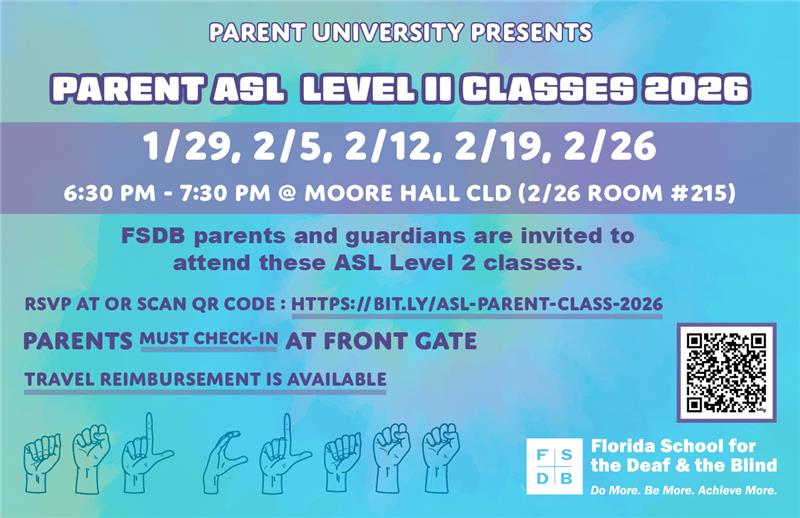 PARENT UNIVERSITY PRESENTS

PARENT ASL LEVEL II CLASSES 2026

1/29, 2/5, 2/12, 2/19, 2/26

6:30 PM - 7:30 PM @ MOORE HALL CLD (2/26 ROOM #215)

FSDB parents and guardians are invited to attend these ASL Level 2 classes.

RSVP AT OR SCAN QR CODE : HTTPS://BIT.LY/ASL-PARENT-CLASS-2026

PARENTS MUST CHECK-IN AT FRONT GATE

TRAVEL REIMBURSEMENT IS AVAILABLE

F S D B

Florida School for the Deaf & the Blind

Do More. Be More. Achieve More.